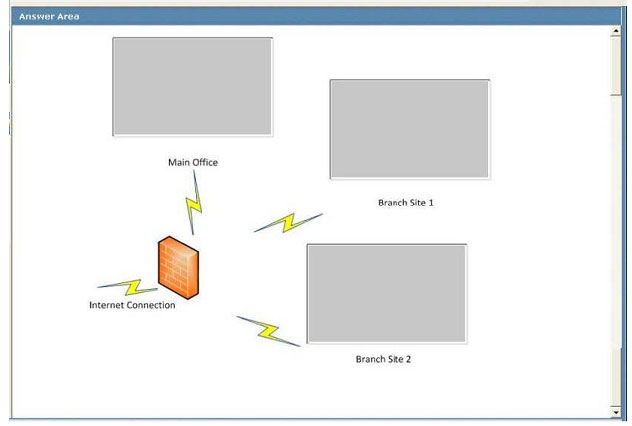 Answer Area

Main Office

Branch Site 1

Internet Connection

Branch Site 2